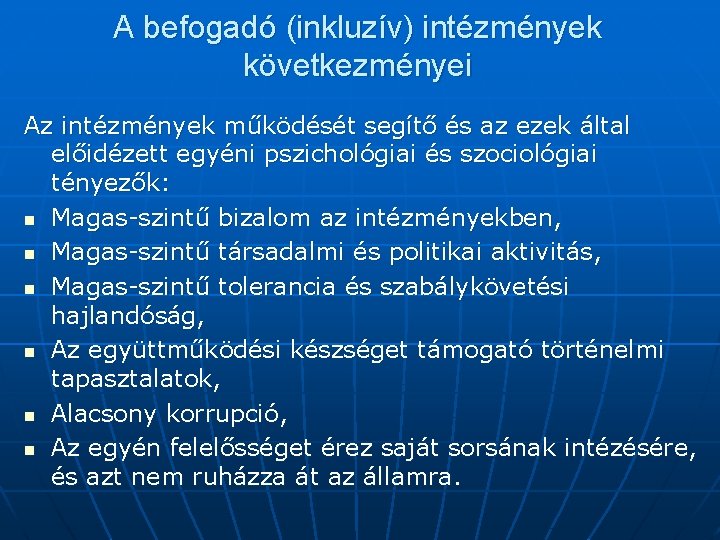 A befogadó (inkluzív) intézmények következményei

Az intézmények működését segítő és az ezek által előidézett egyéni pszichológiai és szociológiai tényezők:

- Magas-szintű bizalom az intézményekben,
- Magas-szintű társadalmi és politikai aktivitás,
- Magas-szintű tolerancia és szabálykövetési hajlandóság,
- Az együttműködési készséget támogató történelmi tapasztalatok,
- Alacsony korrupció,
- Az egyén felelősséget érez saját sorsának intézésére, és azt nem ruházza át az államra.